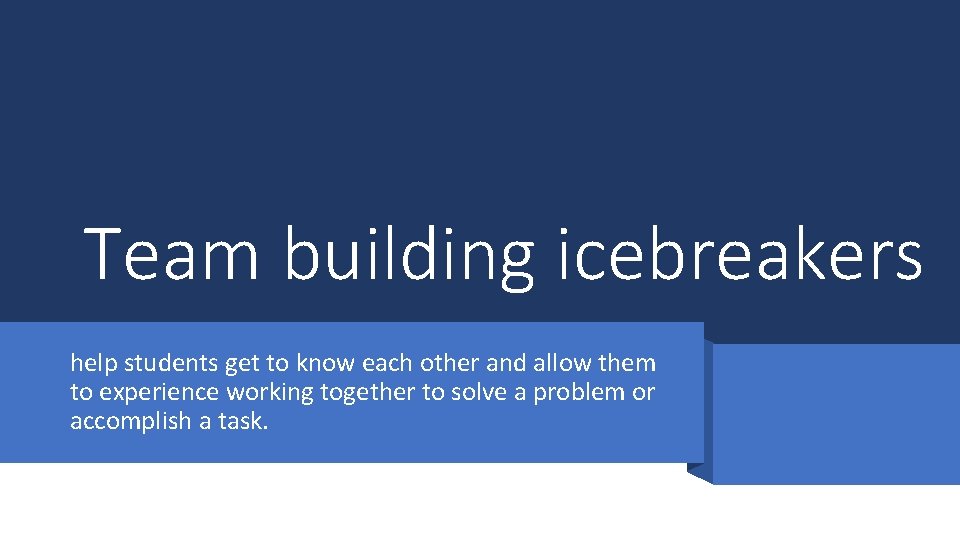 Team building icebreakers

help students get to know each other and allow them to experience working together to solve a problem or accomplish a task.